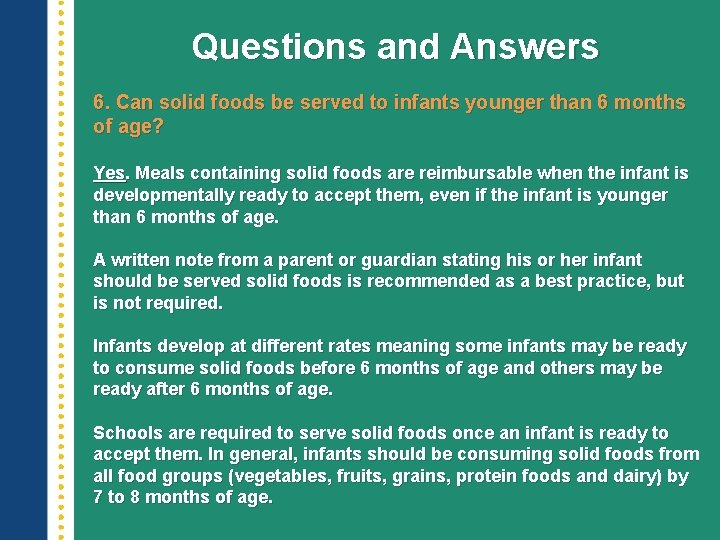 Questions and Answers

6. Can solid foods be served to infants younger than 6 months of age?

Yes. Meals containing solid foods are reimbursable when the infant is developmentally ready to accept them, even if the infant is younger than 6 months of age.

A written note from a parent or guardian stating his or her infant should be served solid foods is recommended as a best practice, but is not required.

Infants develop at different rates meaning some infants may be ready to consume solid foods before 6 months of age and others may be ready after 6 months of age.

Schools are required to serve solid foods once an infant is ready to accept them. In general, infants should be consuming solid foods from all food groups (vegetables, fruits, grains, protein foods and dairy) by 7 to 8 months of age.